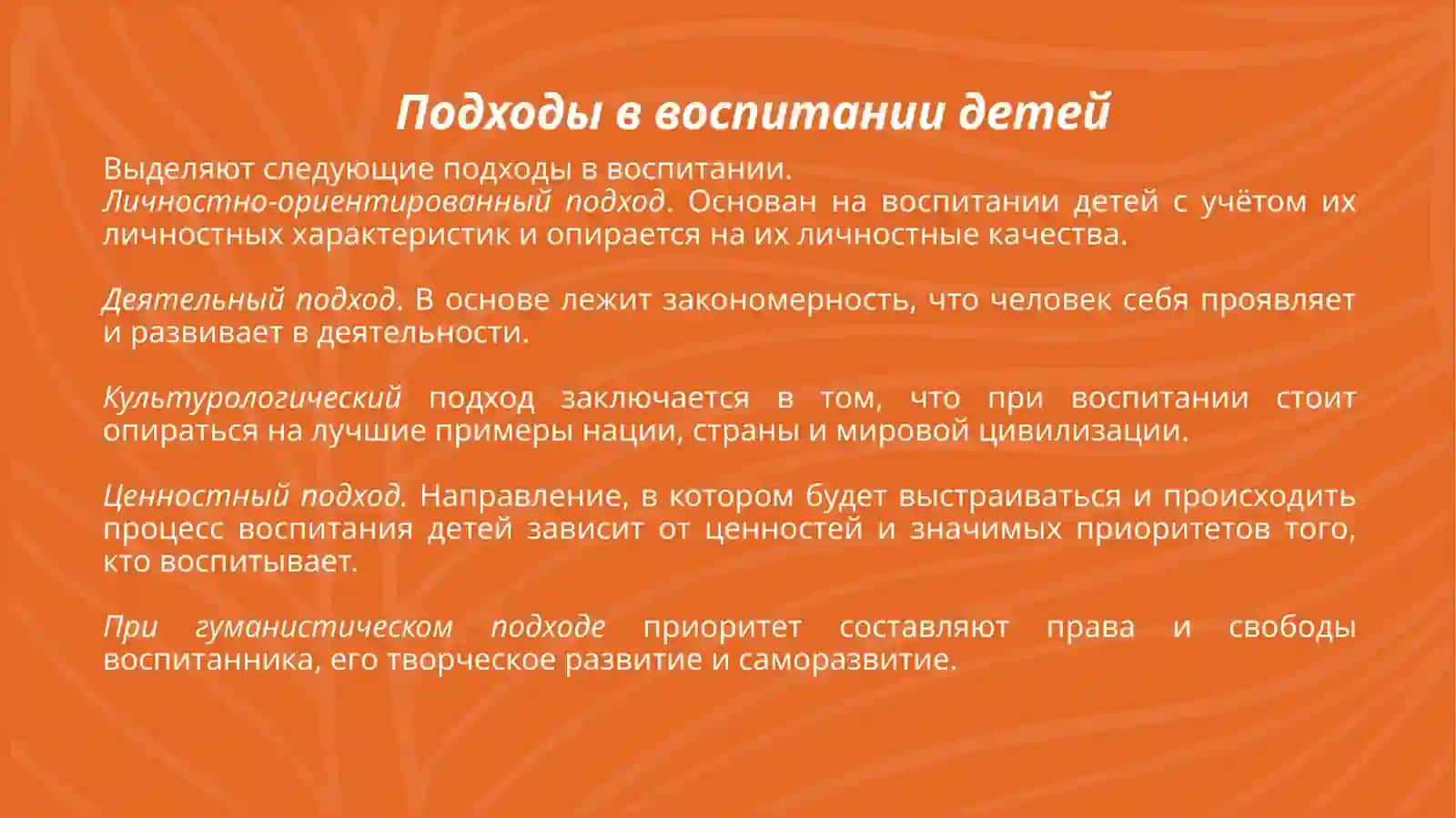 Подходы в воспитании детей

Выделяют следующие подходы в воспитании.
Личностно-ориентированный подход. Основан на воспитании детей с учётом их личностных характеристик и опирается на их личностные качества.

Деятельный подход. В основе лежит закономерность, что человек себя проявляет и развивает в деятельности.

Культурологический подход заключается в том, что при воспитании стоит опираться на лучшие примеры нации, страны и мировой цивилизации.

Ценностный подход. Направление, в котором будет выстраиваться и происходить процесс воспитания детей зависит от ценностей и значимых приоритетов того, кто воспитывает.

При гуманистическом подходе приоритет составляют права и свободы воспитанника, его творческое развитие и саморазвитие.